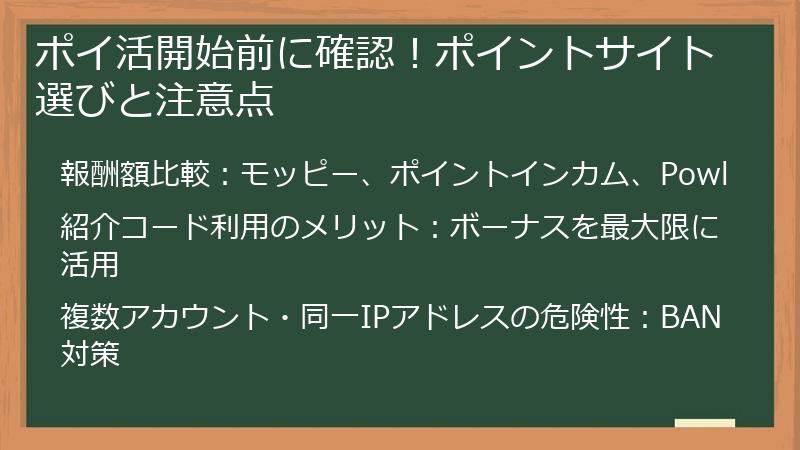 ポイ活開始前に確認！ポイントサイト選びと注意点

報酬額比較：モッピー、ポイントインカム、Powl

紹介コード利用のメリット：ボーナスを最大限に活用

複数アカウント・同一IPアドレスの危険性：BAN対策